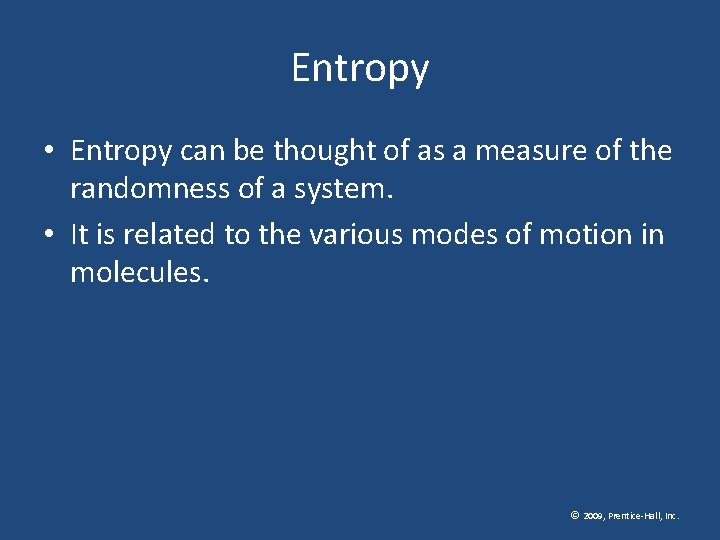 Entropy

• Entropy can be thought of as a measure of the randomness of a system.
• It is related to the various modes of motion in molecules.

© 2009, Prentice-Hall, Inc.